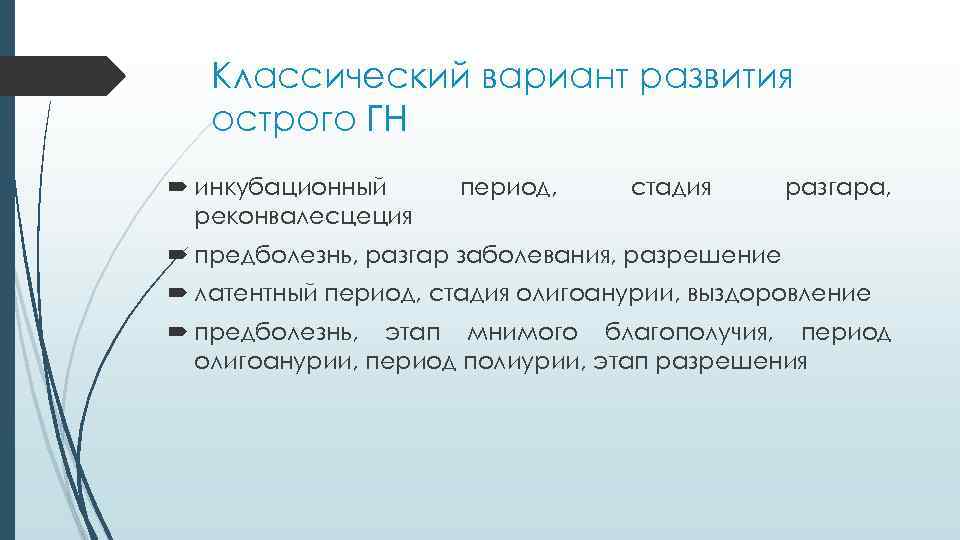 Классический вариант развития острого ГН

инкубационный период, стадия разгара, реконвалесцеция

предболезнь, разгар заболевания, разрешение

латентный период, стадия олигоанурии, выздоровление

предболезнь, этап мнимого благополучия, период олигоанурии, период полиурии, этап разрешения